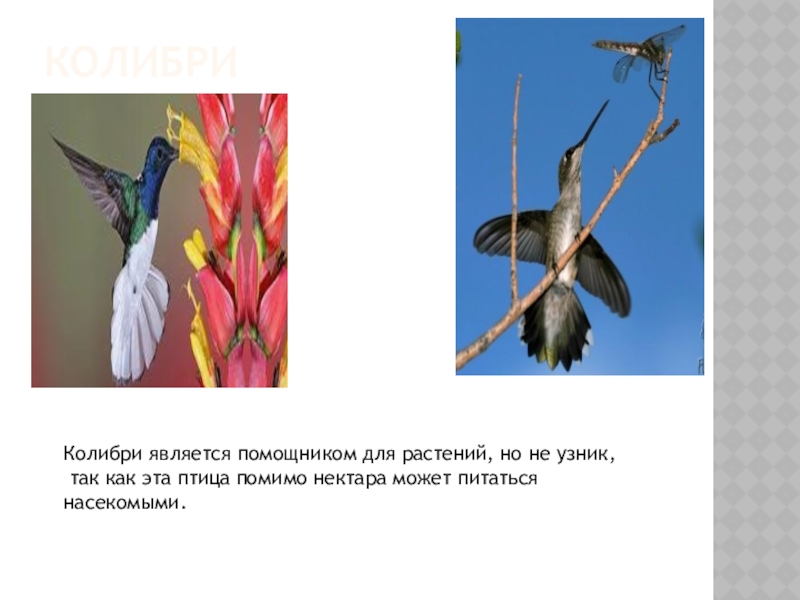 КОЛИБРИ

Колибри является помощником для растений, но не узник, так как эта птица помимо нектара может питаться насекомыми.